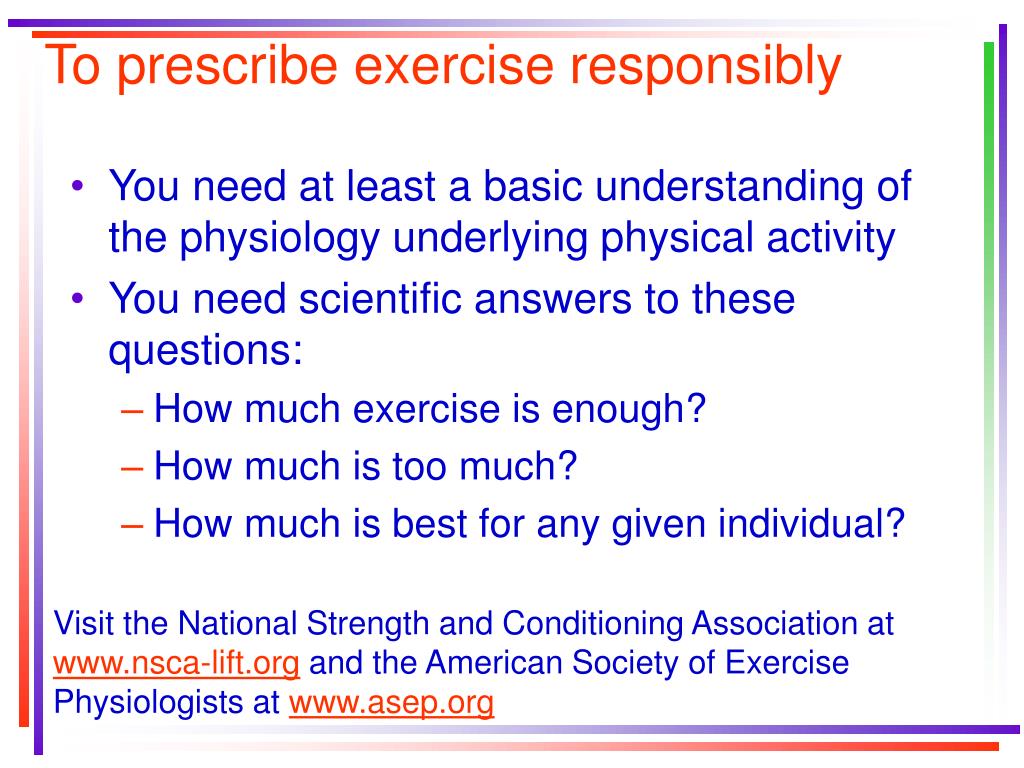 To prescribe exercise responsibly

• You need at least a basic understanding of the physiology underlying physical activity
• You need scientific answers to these questions:
– How much exercise is enough?
– How much is too much?
– How much is best for any given individual?

Visit the National Strength and Conditioning Association at www.nsca-lift.org and the American Society of Exercise Physiologists at www.asep.org